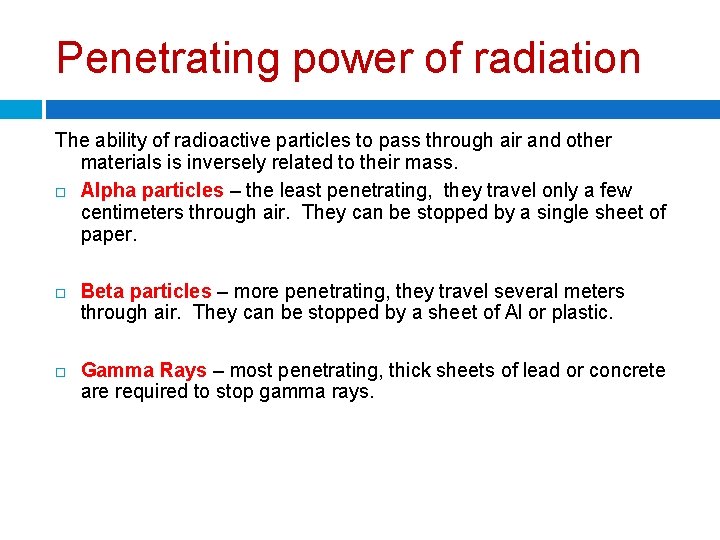 Penetrating power of radiation

The ability of radioactive particles to pass through air and other materials is inversely related to their mass.

□ Alpha particles – the least penetrating, they travel only a few centimeters through air. They can be stopped by a single sheet of paper.

□ Beta particles – more penetrating, they travel several meters through air. They can be stopped by a sheet of Al or plastic.

□ Gamma Rays – most penetrating, thick sheets of lead or concrete are required to stop gamma rays.